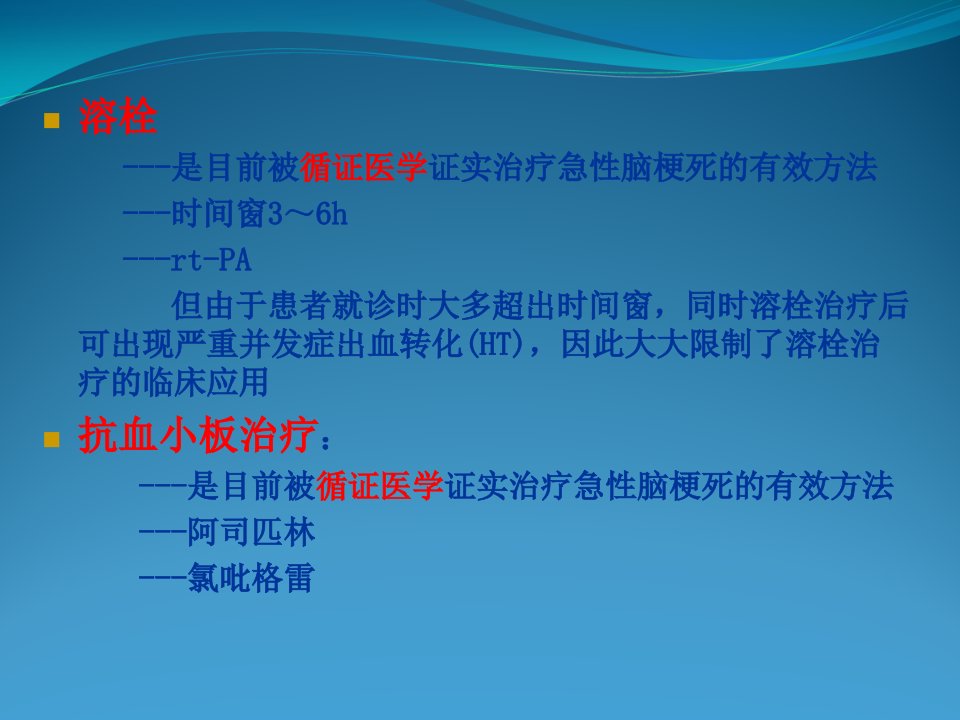 溶栓

---是目前被循证医学证实治疗急性脑梗死的有效方法

---时间窗3～6h

---rt-PA

但由于患者就诊时大多超出时间窗，同时溶栓治疗后可出现严重并发症出血转化(HT)，因此大大限制了溶栓治疗的临床应用

抗血小板治疗：

---是目前被循证医学证实治疗急性脑梗死的有效方法

---阿司匹林

---氯吡格雷